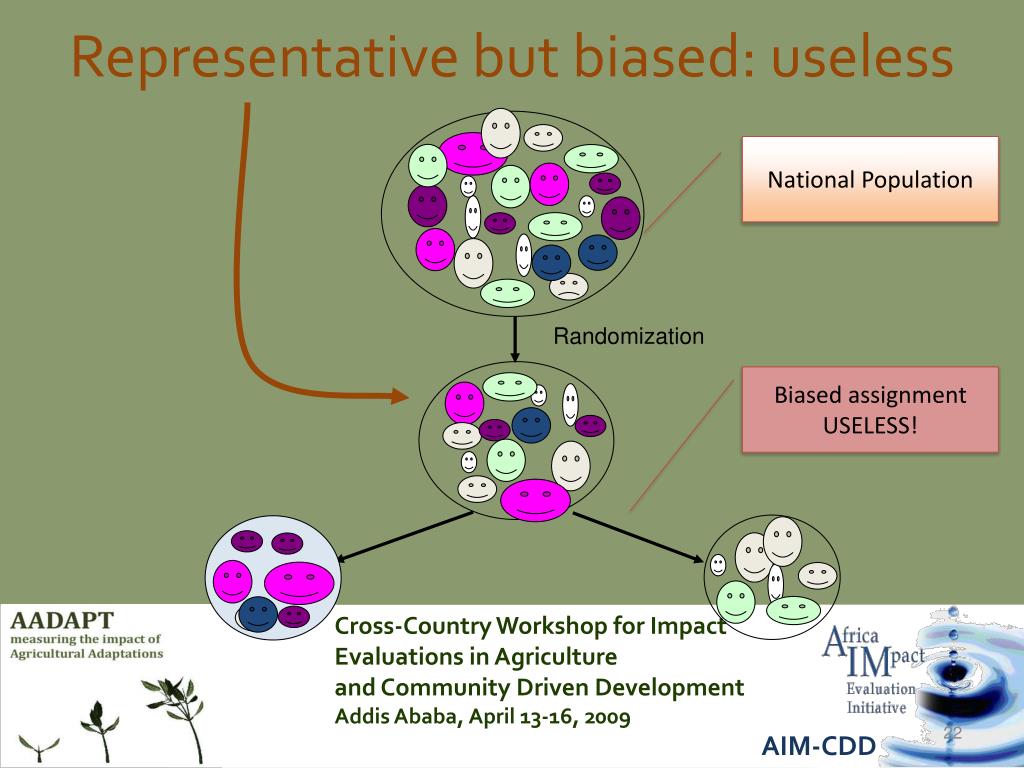 Representative but biased: useless

National Population

Randomization

Biased assignment USELESS!

AADAPT
measuring the impact of Agricultural Adaptations

Cross-Country Workshop for Impact Evaluations in Agriculture and Community Driven Development
Addis Ababa, April 13-16, 2009

Africa IMpact Evaluation Initiative

AIM-CDD

22